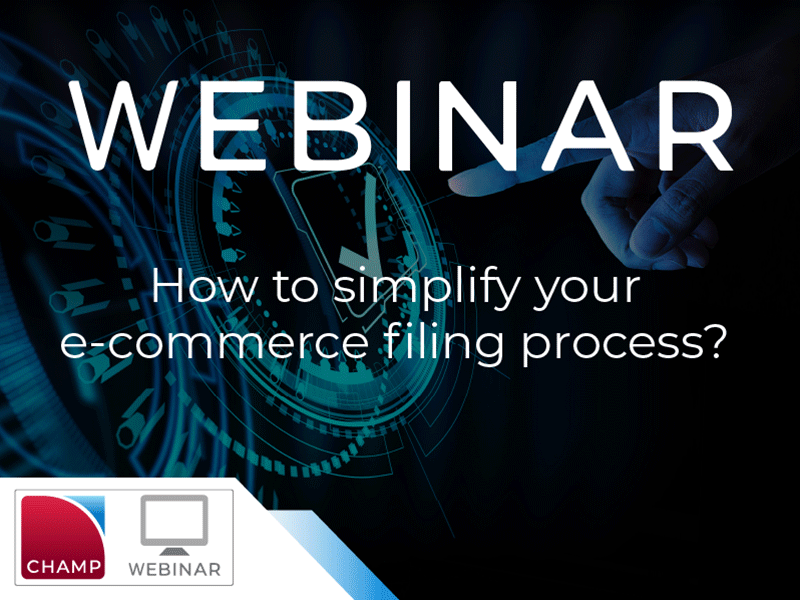 WEBINAR

How to simplify your e-commerce filing process?

CHAMP

WEBINAR